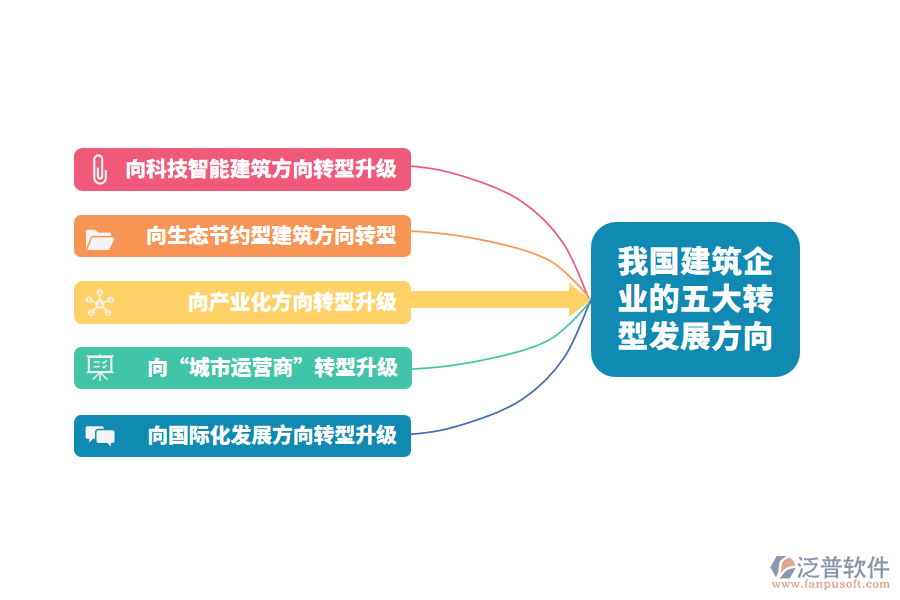 向科技智能建筑方向转型升级

向生态节约型建筑方向转型

向产业化方向转型升级

向“城市运营商”转型升级

向国际化发展方向转型升级

我国建筑企业的五大转型发展方向

泛普软件
www.fanpusoft.com